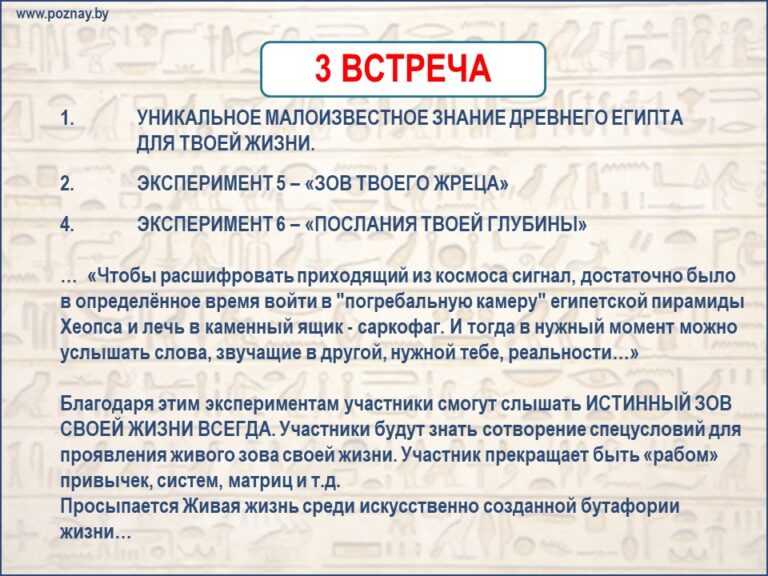 www.poznay.by

3 ВСТРЕЧА

1. УНИКАЛЬНОЕ МАЛОИЗВЕСТНОЕ ЗНАНИЕ ДРЕВНЕГО ЕГИПТА ДЛЯ ТВОЕЙ ЖИЗНИ.

2. ЭКСПЕРИМЕНТ 5 – «ЗОВ ТВОЕГО ЖРЕЦА»

4. ЭКСПЕРИМЕНТ 6 – «ПОСЛАНИЯ ТВОЕЙ ГЛУБИНЫ»

… «Чтобы расшифровать приходящий из космоса сигнал, достаточно было в определённое время войти в "погребальную камеру" египетской пирамиды Хеопса и лечь в каменный ящик - саркофаг. И тогда в нужный момент можно услышать слова, звучащие в другой, нужной тебе, реальности…»

Благодаря этим экспериментам участники смогут слышать ИСТИННЫЙ ЗОВ СВОЕЙ ЖИЗНИ ВСЕГДА. Участники будут знать сотворение спецусловий для проявления живого зова своей жизни. Участник прекращает быть «рабом» привычек, систем, матриц и т.д.
Просыпается Живая жизнь среди искусственно созданной бутафории жизни…